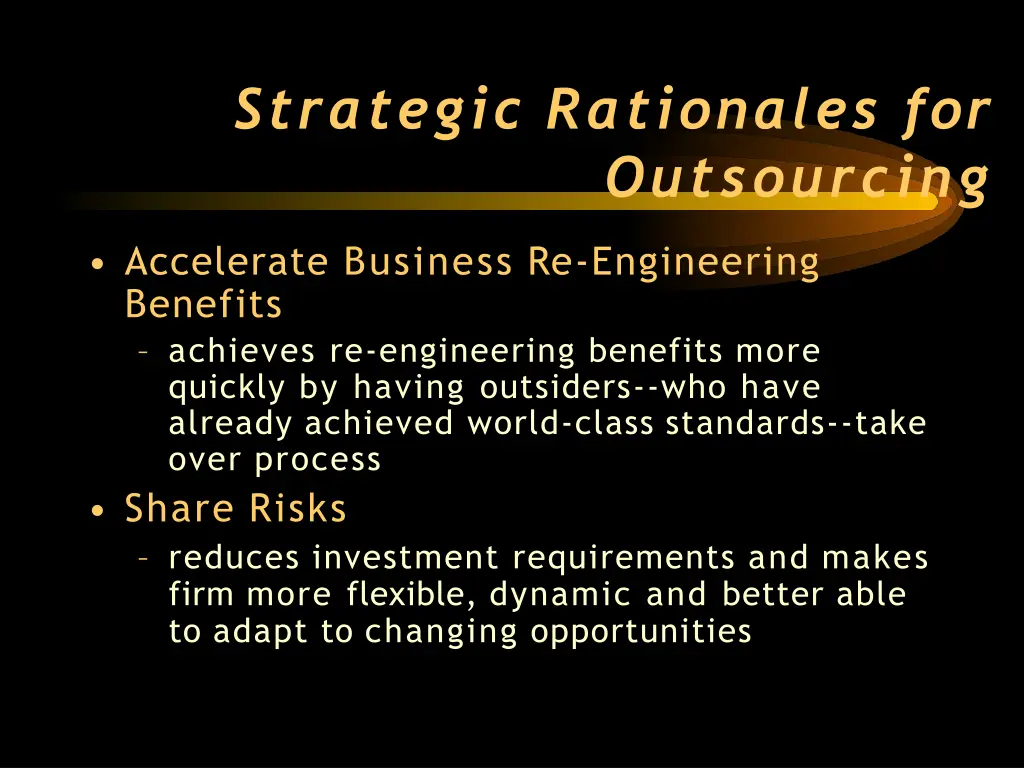 Strategic Rationales for Outsourcing

• Accelerate Business Re-Engineering Benefits
– achieves re-engineering benefits more quickly by having outsiders--who have already achieved world-class standards--take over process
• Share Risks
– reduces investment requirements and makes firm more flexible, dynamic and better able to adapt to changing opportunities